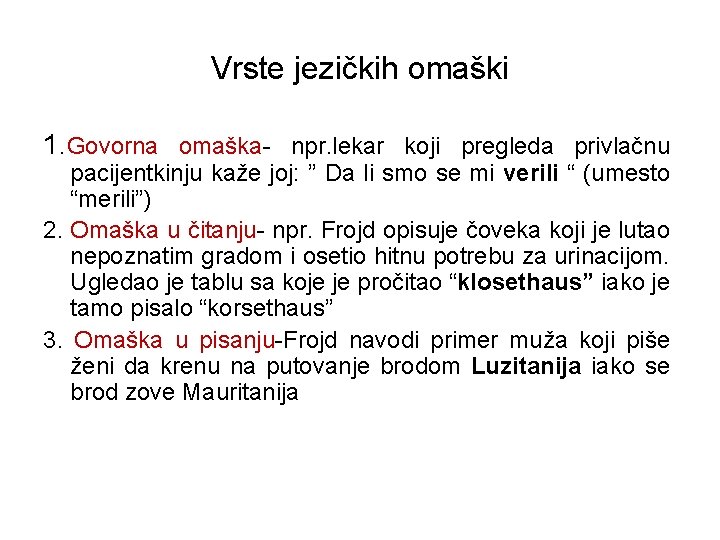 Vrste jezičkih omaški

1.Govorna omaška- npr.lekar koji pregleda privlačnu pacijentkinju kaže joj: ” Da li smo se mi verili “ (umesto “merili”)

2. Omaška u čitanju- npr. Frojd opisuje čoveka koji je lutao nepoznatim gradom i osetio hitnu potrebu za urinacijom. Ugledao je tablu sa koje je pročitao “klosethaus” iako je tamo pisalo “korsethaus”

3. Omaška u pisanju-Frojd navodi primer muža koji piše ženi da krenu na putovanje brodom Luzitanija iako se brod zove Mauritanija